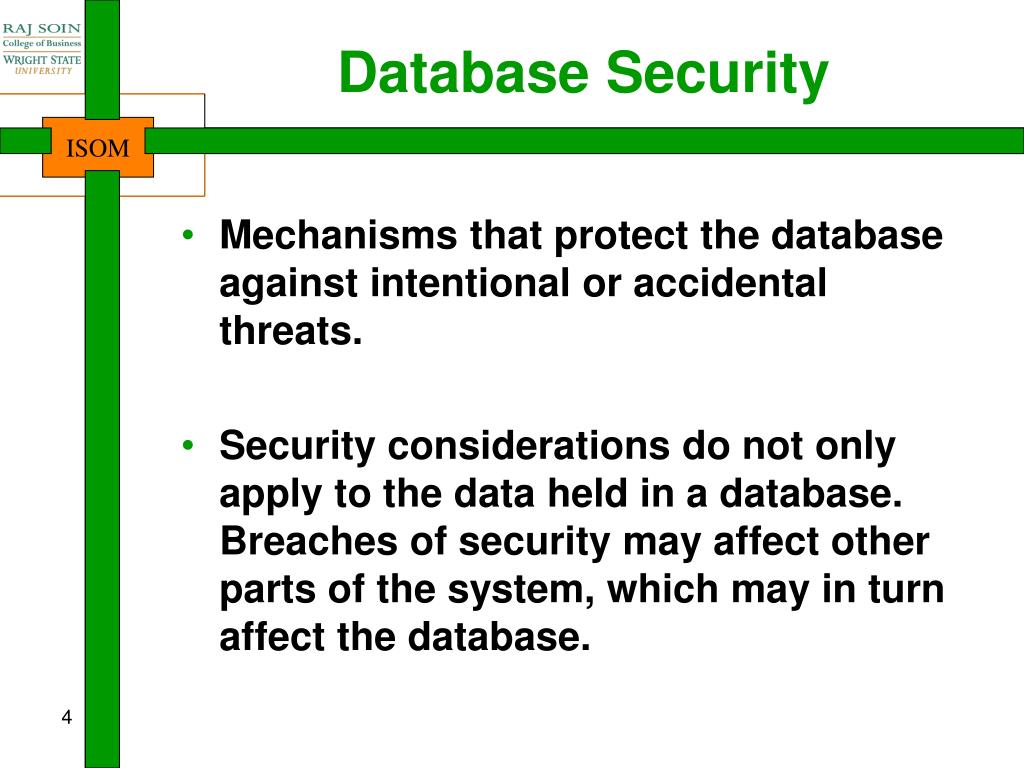 RAJ SOIN
College of Business
WRIGHT STATE
UNIVERSITY

Database Security

ISOM

• Mechanisms that protect the database against intentional or accidental threats.

• Security considerations do not only apply to the data held in a database. Breaches of security may affect other parts of the system, which may in turn affect the database.

4